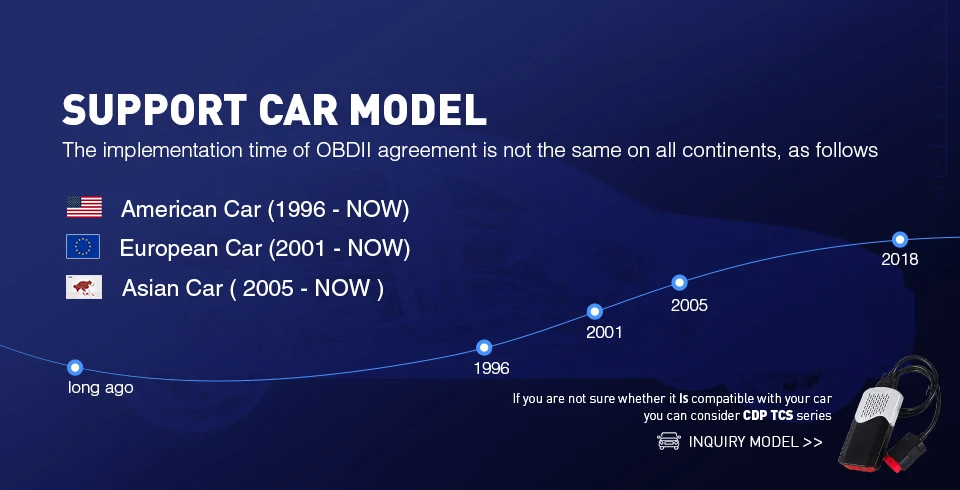 SUPPORT CAR MODEL

The implementation time of OBDII agreement is not the same on all continents, as follows

American Car (1996 - NOW)

European Car (2001 - NOW)

Asian Car ( 2005 - NOW )

long ago

1996

2001

2005

2018

If you are not sure whether it IS compatible with your car you can consider CDP TCS series

INQUIRY MODEL >>